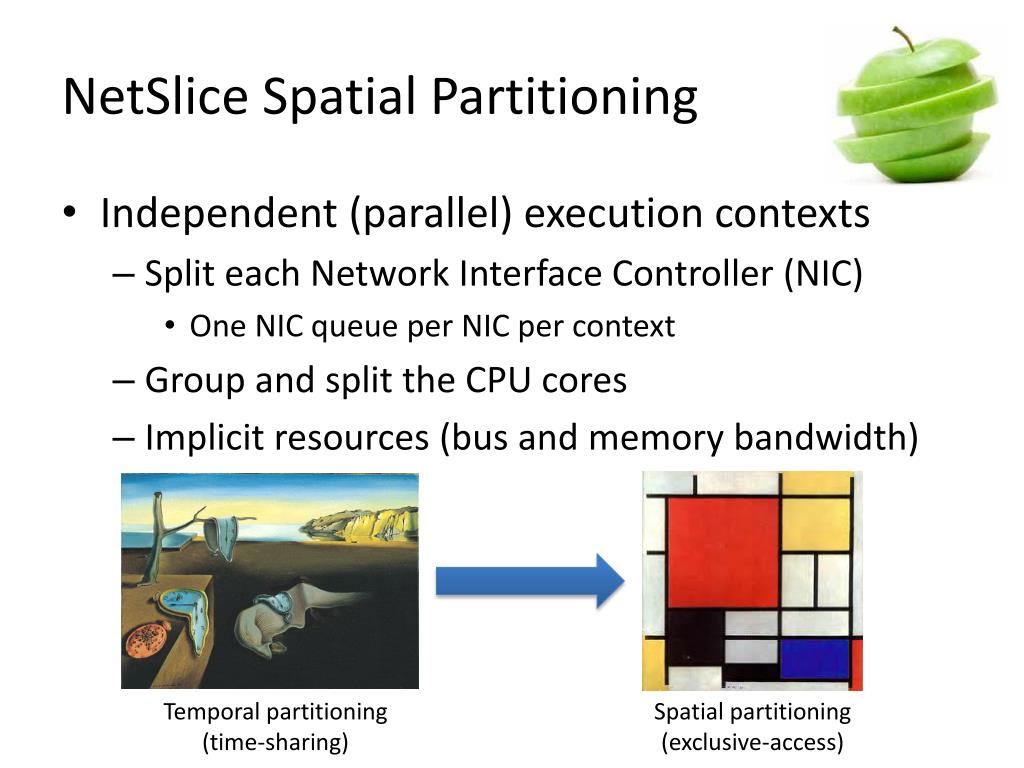 NetSlice Spatial Partitioning

• Independent (parallel) execution contexts
– Split each Network Interface Controller (NIC)
• One NIC queue per NIC per context
– Group and split the CPU cores
– Implicit resources (bus and memory bandwidth)

Temporal partitioning (time-sharing)

Spatial partitioning (exclusive-access)